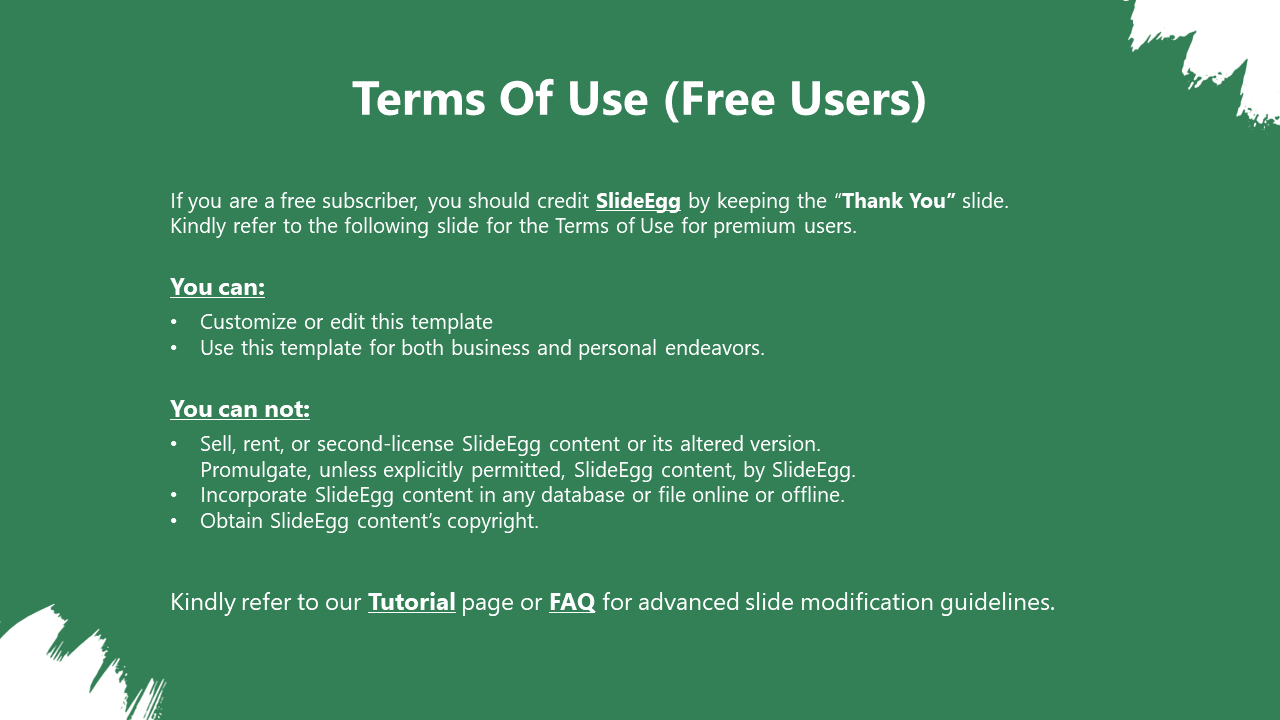 Terms Of Use (Free Users)

If you are a free subscriber, you should credit SlideEgg by keeping the “Thank You” slide. Kindly refer to the following slide for the Terms of Use for premium users.

You can:

• Customize or edit this template
• Use this template for both business and personal endeavors.

You can not:

• Sell, rent, or second-license SlideEgg content or its altered version. Promulgate, unless explicitly permitted, SlideEgg content, by SlideEgg.
• Incorporate SlideEgg content in any database or file online or offline.
• Obtain SlideEgg content’s copyright.

Kindly refer to our Tutorial page or FAQ for advanced slide modification guidelines.